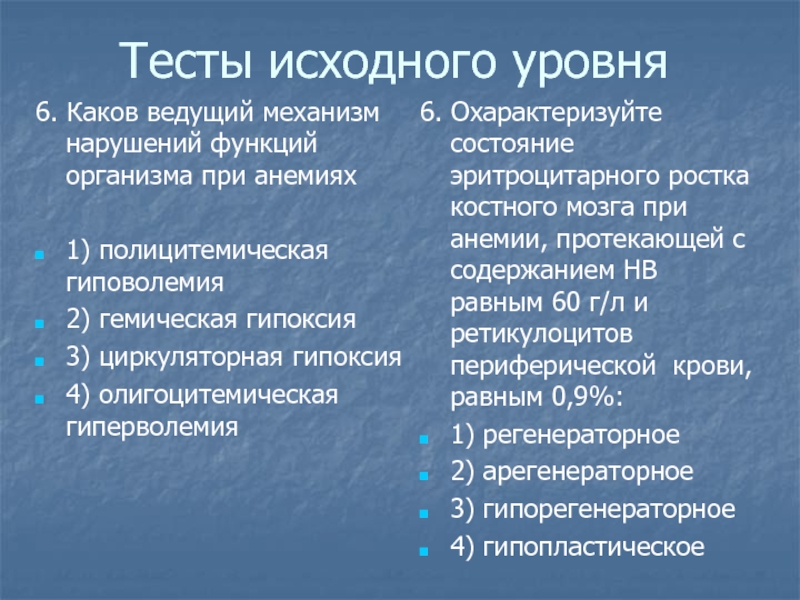 Тесты исходного уровня

6. Каков ведущий механизм нарушений функций организма при анемиях

1) полицитемическая гиповолемия
2) гемическая гипоксия
3) циркуляторная гипоксия
4) олигоцитемическая гиперволемия

6. Охарактеризуйте состояние эритроцитарного ростка костного мозга при анемии, протекающей с содержанием НВ равным 60 г/л и ретикулоцитов периферической крови, равным 0,9%:

1) регенераторное
2) арегенераторное
3) гипорегенераторное
4) гипопластическое